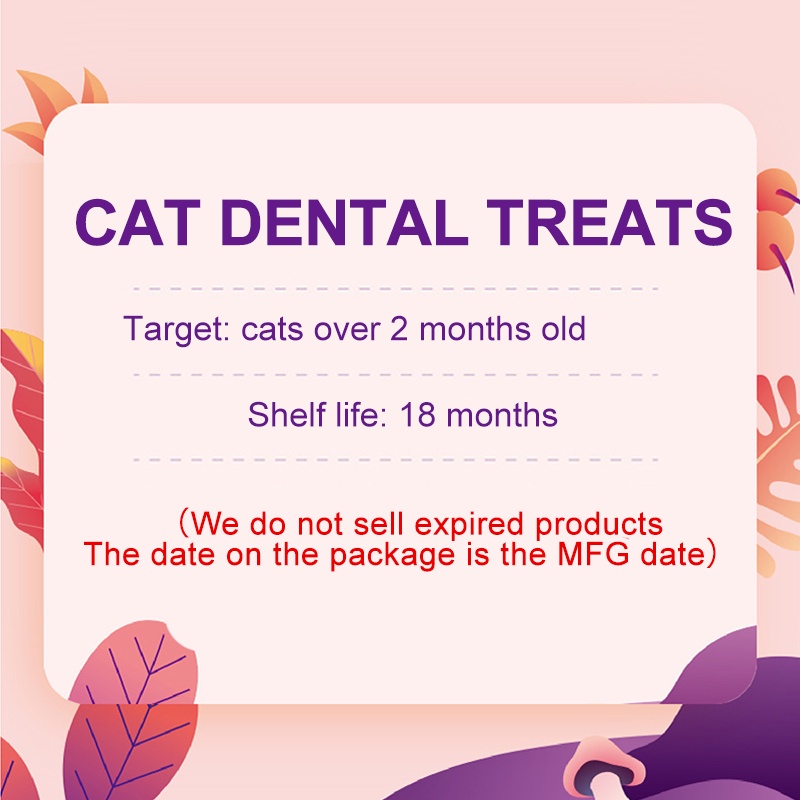 CAT DENTAL TREATS

Target: cats over 2 months old

Shelf life: 18 months

（We do not sell expired products
The date on the package is the MFG date）